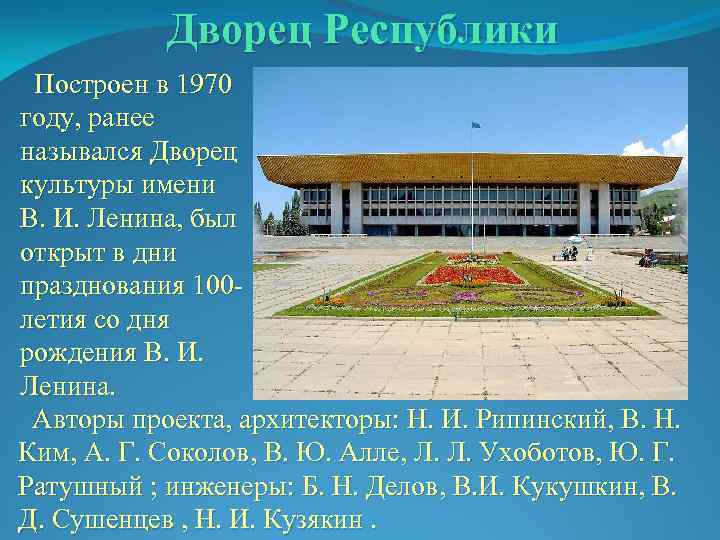 Дворец Республики

Построен в 1970 году, ранее назывался Дворец культуры имени В. И. Ленина, был открыт в дни празднования 100-летия со дня рождения В. И. Ленина.

Авторы проекта, архитекторы: Н. И. Рипинский, В. Н. Ким, А. Г. Соколов, В. Ю. Алле, Л. Л. Ухоботов, Ю. Г. Ратушный ; инженеры: Б. Н. Делов, В.И. Кукушкин, В. Д. Сушенцев , Н. И. Кузякин .